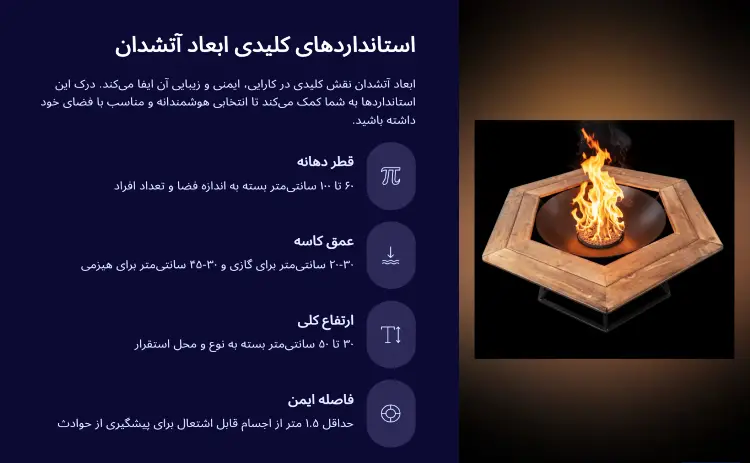 استانداردهای کلیدی ابعاد آتشدان

ابعاد آتشدان نقش کلیدی در کارایی، ایمنی و زیبایی آن ایفا می‌کند. درک این استانداردها به شما کمک می‌کند تا انتخابی هوشمندانه و مناسب با فضای خود داشته باشید.

قطر دهانه

۶۰ تا ۱۰۰ سانتی‌متر بسته به اندازه فضا و تعداد افراد

عمق کاسه

۲۰-۳۰ سانتی‌متر برای گازی و ۳۰-۴۵ سانتی‌متر برای هیزمی

ارتفاع کلی

۳۰ تا ۵۰ سانتی‌متر بسته به نوع و محل استقرار

فاصله ایمن

حداقل ۱.۵ متر از اجسام قابل اشتعال برای پیشگیری از حوادث